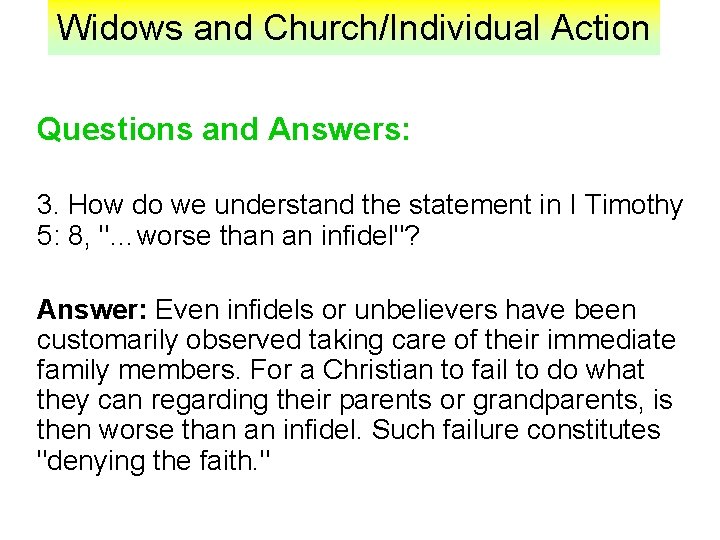 Widows and Church/Individual Action

Questions and Answers:

3. How do we understand the statement in I Timothy 5: 8, "...worse than an infidel"?

Answer: Even infidels or unbelievers have been customarily observed taking care of their immediate family members. For a Christian to fail to do what they can regarding their parents or grandparents, is then worse than an infidel. Such failure constitutes "denying the faith."